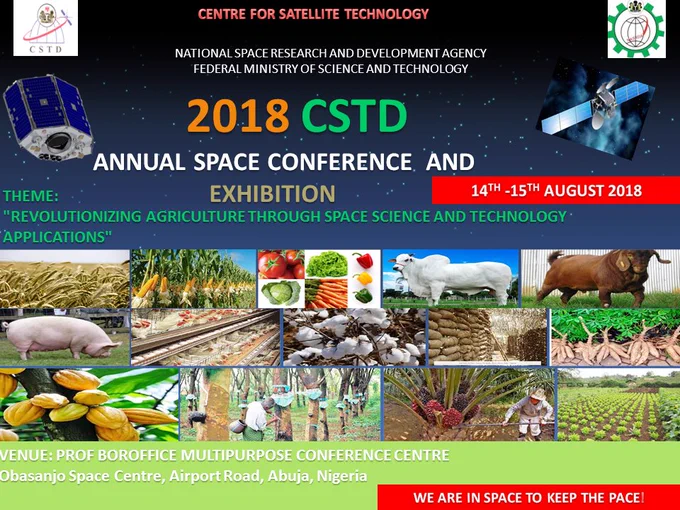 CSTD

CENTRE FOR SATELLITE TECHNOLOGY

NATIONAL SPACE RESEARCH AND DEVELOPMENT AGENCY
FEDERAL MINISTRY OF SCIENCE AND TECHNOLOGY

2018 CSTD

ANNUAL SPACE CONFERENCE AND EXHIBITION

$14^{TH}$ -$15^{TH}$ AUGUST 2018

THEME:
"REVOLUTIONIZING AGRICULTURE THROUGH SPACE SCIENCE AND TECHNOLOGY APPLICATIONS"

VENUE: PROF BOROFFICE MULTIPURPOSE CONFERENCE CENTRE
Obasanjo Space Centre, Airport Road, Abuja, Nigeria

WE ARE IN SPACE TO KEEP THE PACE!